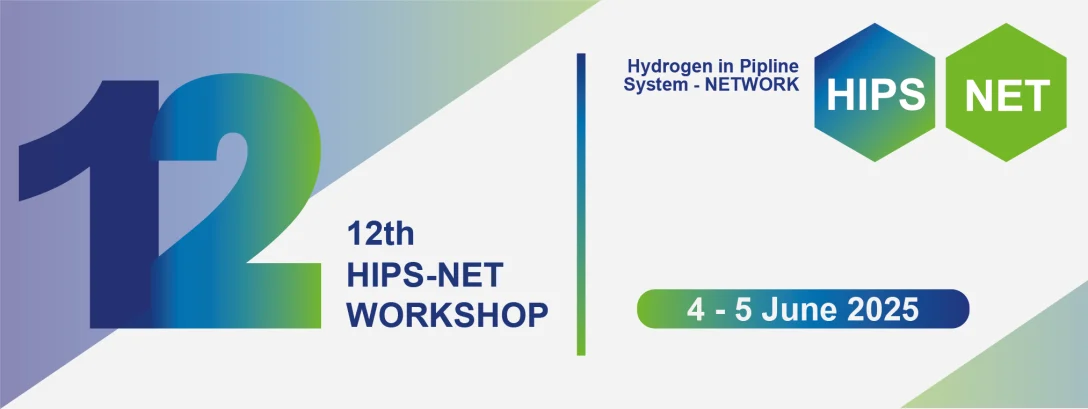 12

12th
HIPS-NET
WORKSHOP

Hydrogen in Pipline
System - NETWORK

HIPS NET

4 - 5 June 2025